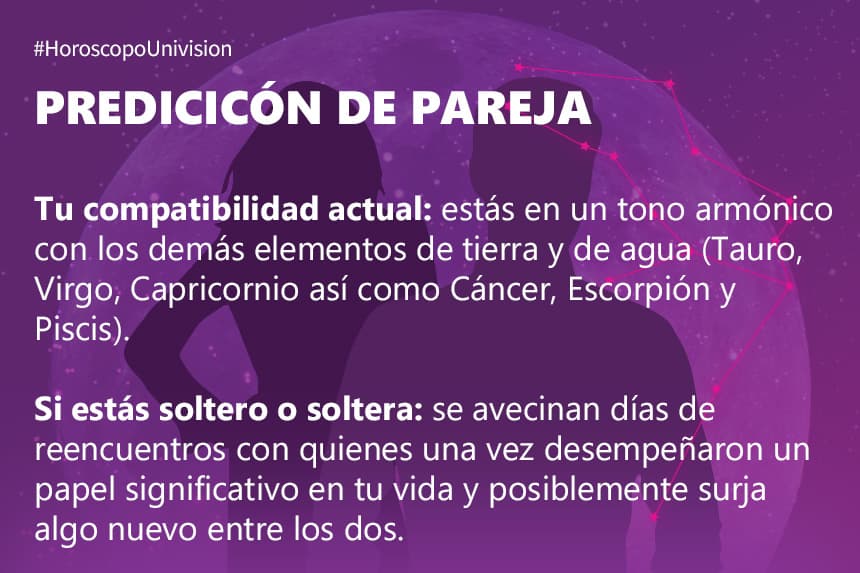 #HoroscopoUnivision

PREDICICÓN DE PAREJA

Tu compatibilidad actual: estás en un tono armónico con los demás elementos de tierra y de agua (Tauro, Virgo, Capricornio así como Cáncer, Escorpión y Piscis).

Si estás soltero o soltera: se avecinan días de reencuentros con quienes una vez desempeñaron un papel significativo en tu vida y posiblemente surja algo nuevo entre los dos.